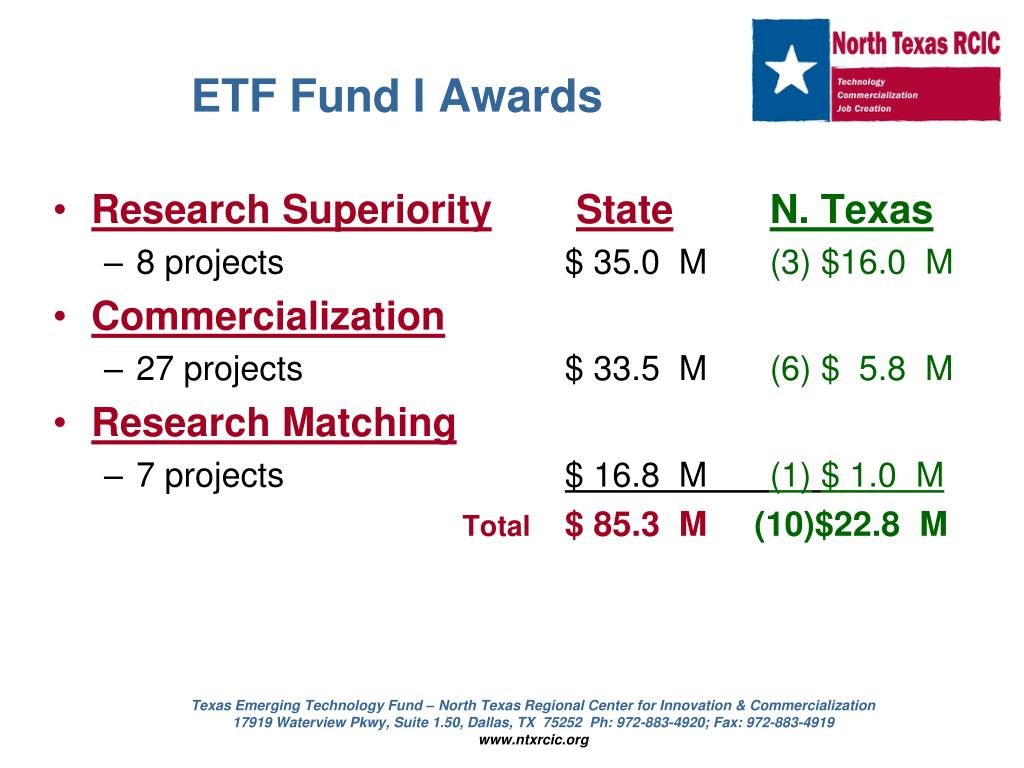 North Texas RCIC
Technology
Commercialization
Job Creation

ETF Fund I Awards

• Research Superiority State N. Texas
– 8 projects $ 35.0 M (3) $16.0 M
• Commercialization
– 27 projects $ 33.5 M (6) $ 5.8 M
• Research Matching
– 7 projects $ 16.8 M (1) $ 1.0 M
Total $ 85.3 M (10)$22.8 M

Texas Emerging Technology Fund – North Texas Regional Center for Innovation & Commercialization
17919 Waterview Pkwy, Suite 1.50, Dallas, TX 75252 Ph: 972-883-4920; Fax: 972-883-4919
www.ntxrcic.org